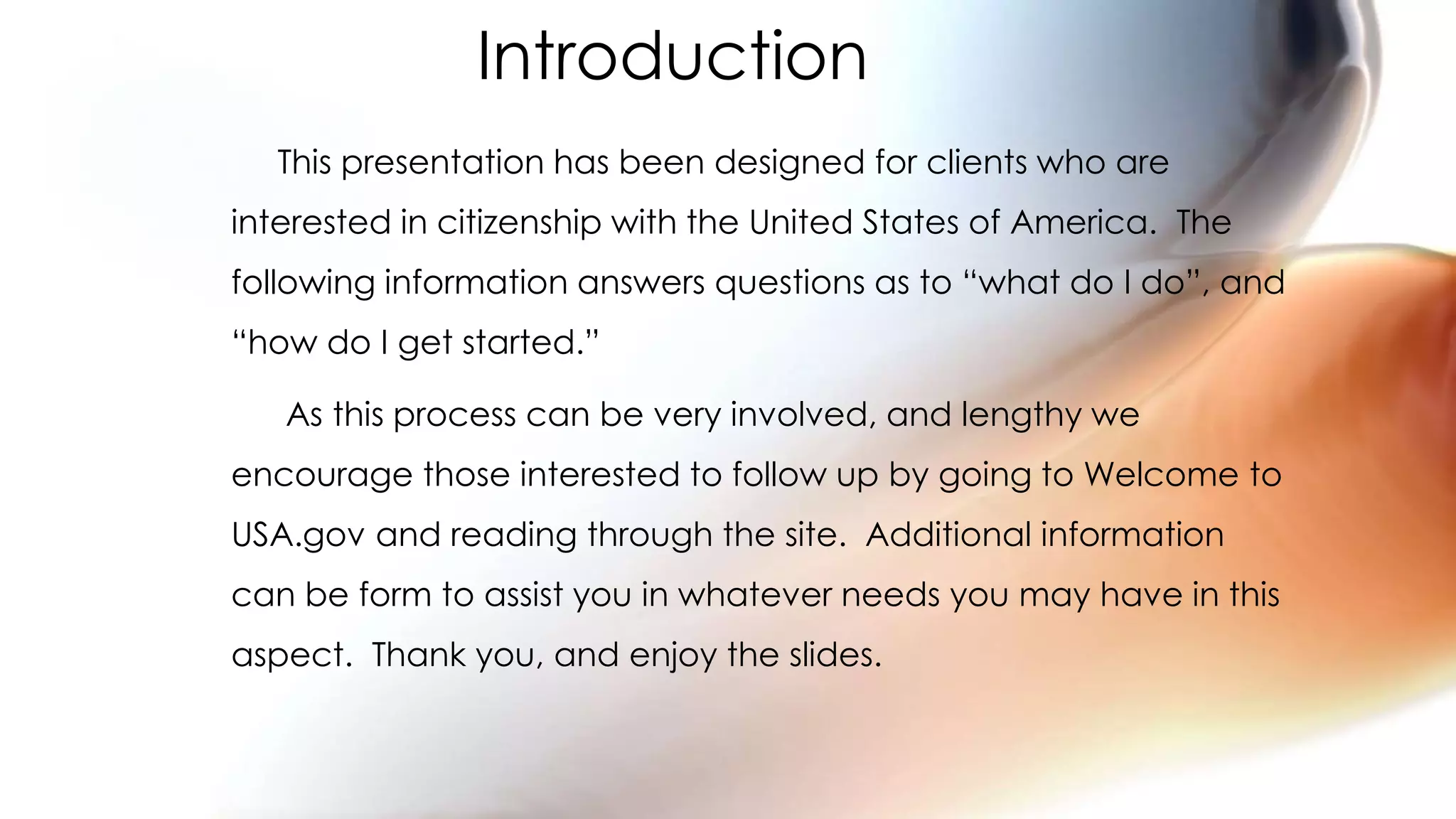 Introduction

This presentation has been designed for clients who are interested in citizenship with the United States of America. The following information answers questions as to “what do I do”, and “how do I get started.”

As this process can be very involved, and lengthy we encourage those interested to follow up by going to Welcome to USA.gov and reading through the site. Additional information can be form to assist you in whatever needs you may have in this aspect. Thank you, and enjoy the slides.